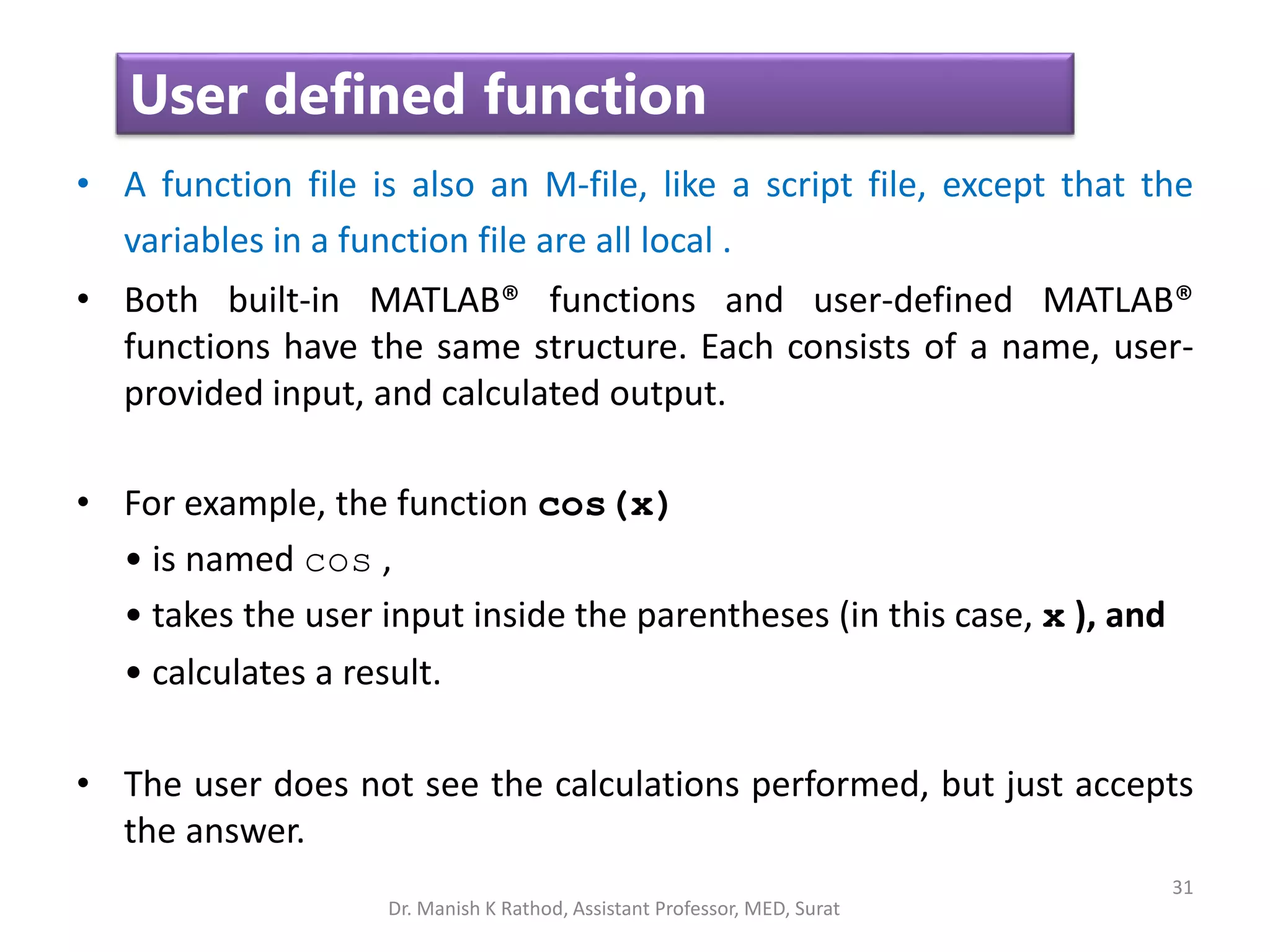 User defined function

• A function file is also an M-file, like a script file, except that the variables in a function file are all local .

• Both built-in MATLAB® functions and user-defined MATLAB® functions have the same structure. Each consists of a name, user-provided input, and calculated output.

• For example, the function cos (x)
  • is named cos ,
  • takes the user input inside the parentheses (in this case, x ), and
  • calculates a result.

• The user does not see the calculations performed, but just accepts the answer.

31

Dr. Manish K Rathod, Assistant Professor, MED, Surat